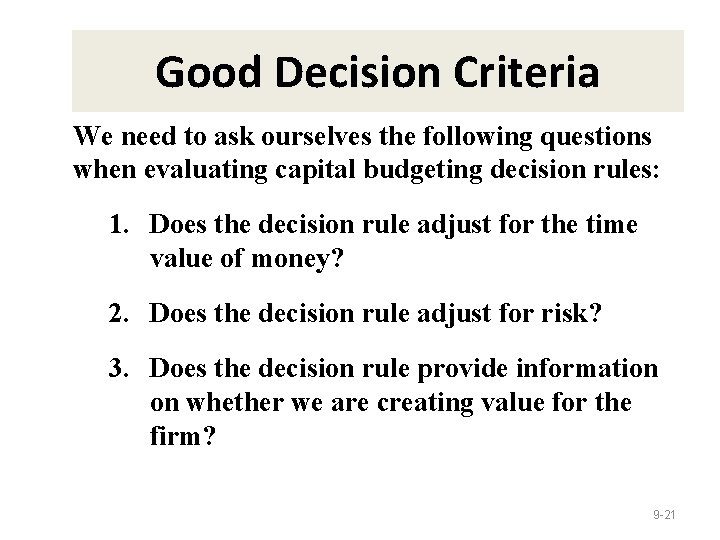 Good Decision Criteria

We need to ask ourselves the following questions when evaluating capital budgeting decision rules:

1. Does the decision rule adjust for the time value of money?

2. Does the decision rule adjust for risk?

3. Does the decision rule provide information on whether we are creating value for the firm?

9-21